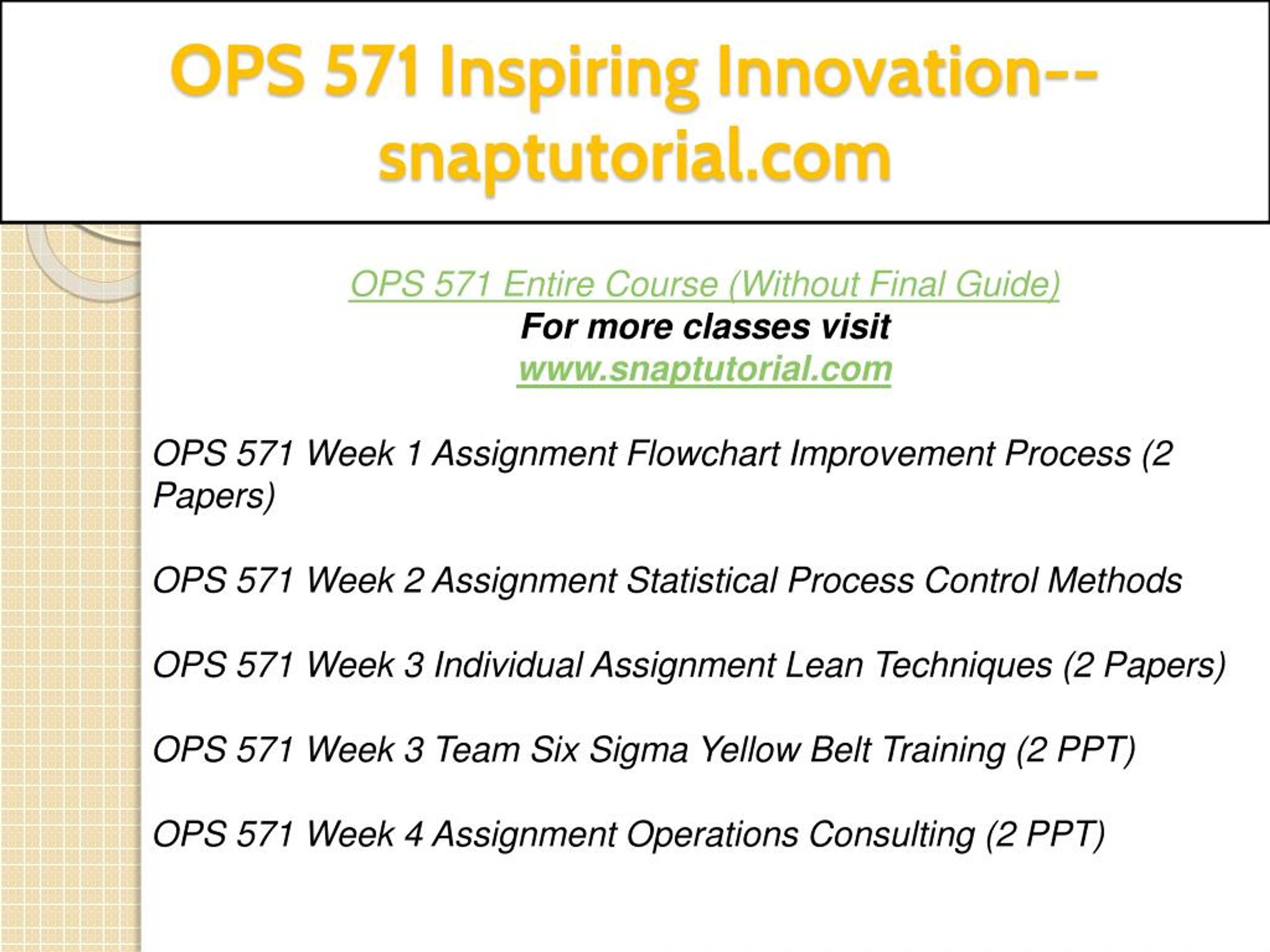 OPS 571 Inspiring Innovation--snaptutorial.com

OPS 571 Entire Course (Without Final Guide)
For more classes visit
www.snaptutorial.com

OPS 571 Week 1 Assignment Flowchart Improvement Process (2 Papers)

OPS 571 Week 2 Assignment Statistical Process Control Methods

OPS 571 Week 3 Individual Assignment Lean Techniques (2 Papers)

OPS 571 Week 3 Team Six Sigma Yellow Belt Training (2 PPT)

OPS 571 Week 4 Assignment Operations Consulting (2 PPT)